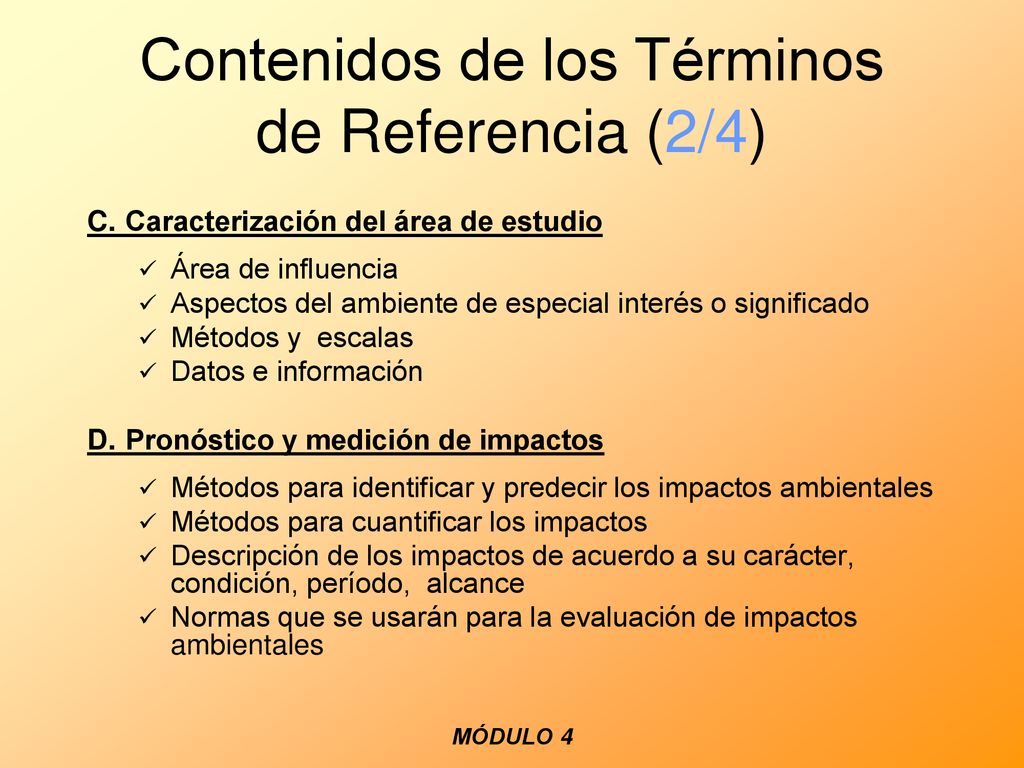 Contenidos de los Términos de Referencia (2/4)

C. Caracterización del área de estudio

✓ Área de influencia
✓ Aspectos del ambiente de especial interés o significado
✓ Métodos y escalas
✓ Datos e información

D. Pronóstico y medición de impactos

✓ Métodos para identificar y predecir los impactos ambientales
✓ Métodos para cuantificar los impactos
✓ Descripción de los impactos de acuerdo a su carácter, condición, período, alcance
✓ Normas que se usarán para la evaluación de impactos ambientales

MÓDULO 4